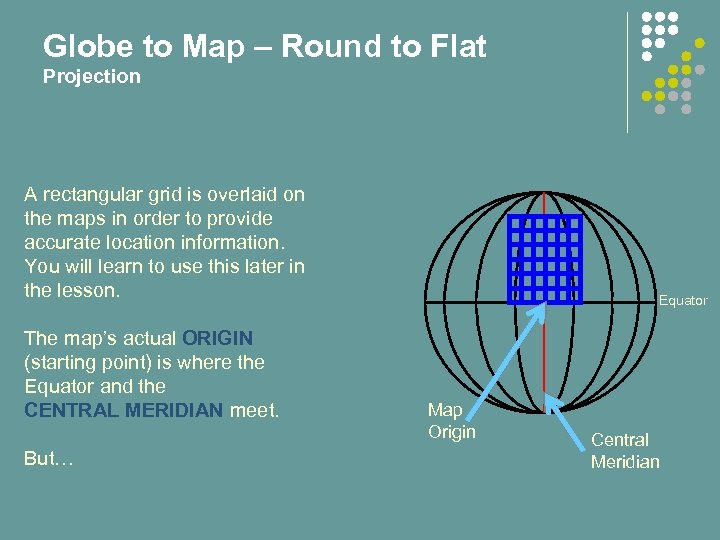 Globe to Map – Round to Flat
Projection

A rectangular grid is overlaid on the maps in order to provide accurate location information. You will learn to use this later in the lesson.

The map's actual ORIGIN (starting point) is where the Equator and the CENTRAL MERIDIAN meet.

But…

Equator

Map Origin

Central Meridian